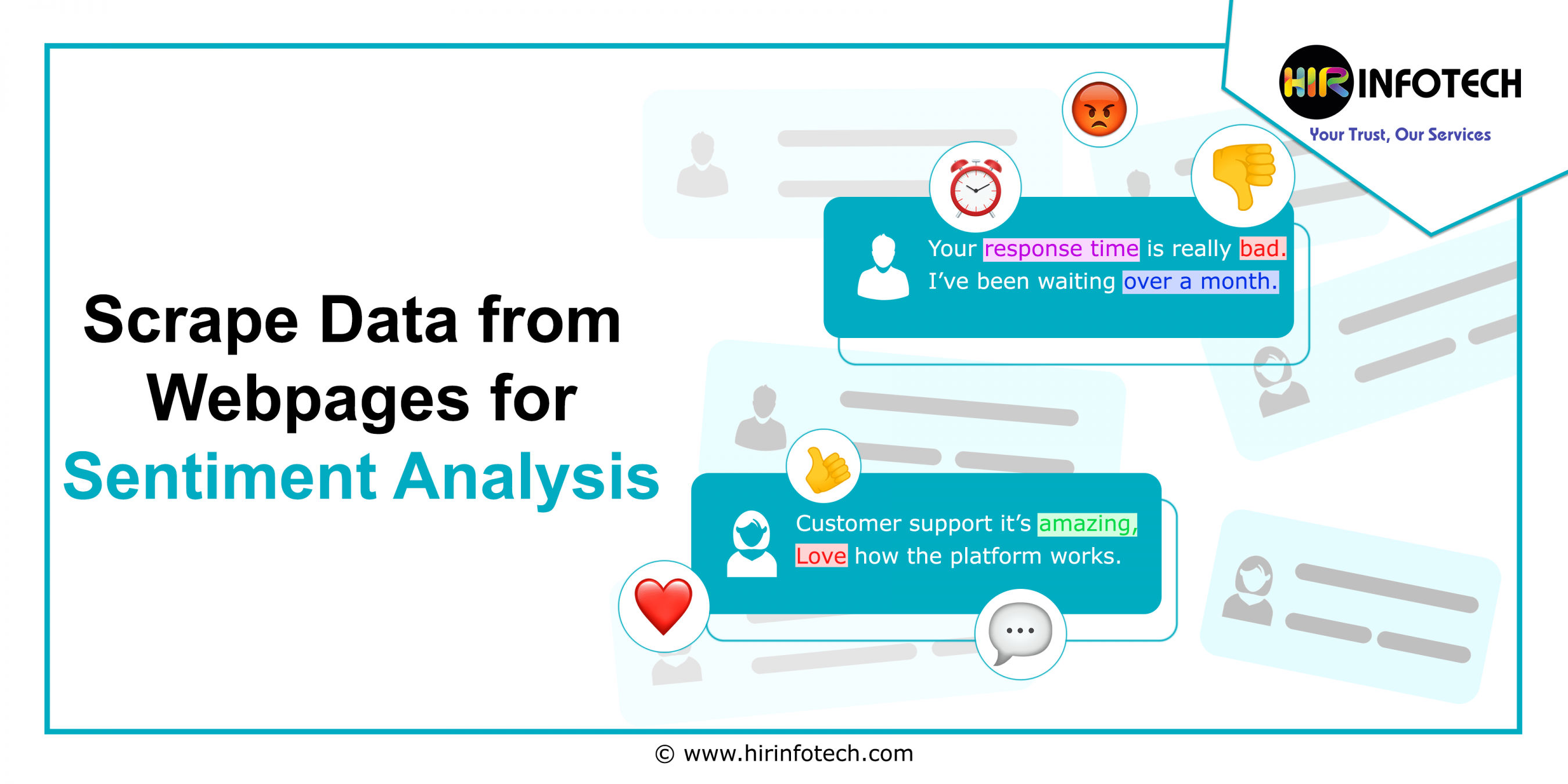 HIR INFOTECH
Your Trust, Our Services

Scrape Data from Webpages for Sentiment Analysis

Your response time is really bad. I've been waiting over a month.

Customer support it's amazing, Love how the platform works.

© www.hirinfotech.com